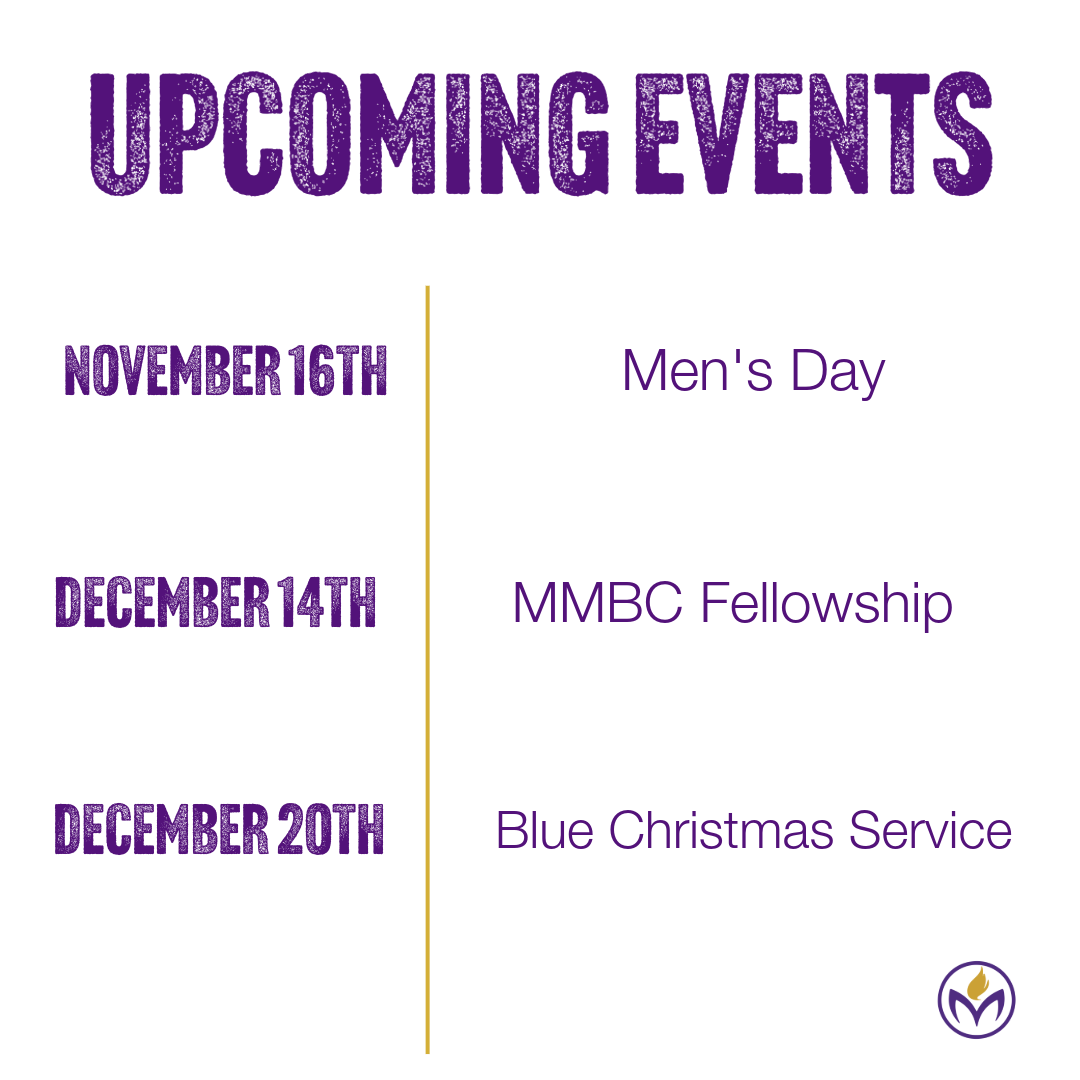 UPCOMING EVENTS

NOVEMBER 16TH

Men's Day

DECEMBER 14TH

MMBC Fellowship

DECEMBER 20TH

Blue Christmas Service